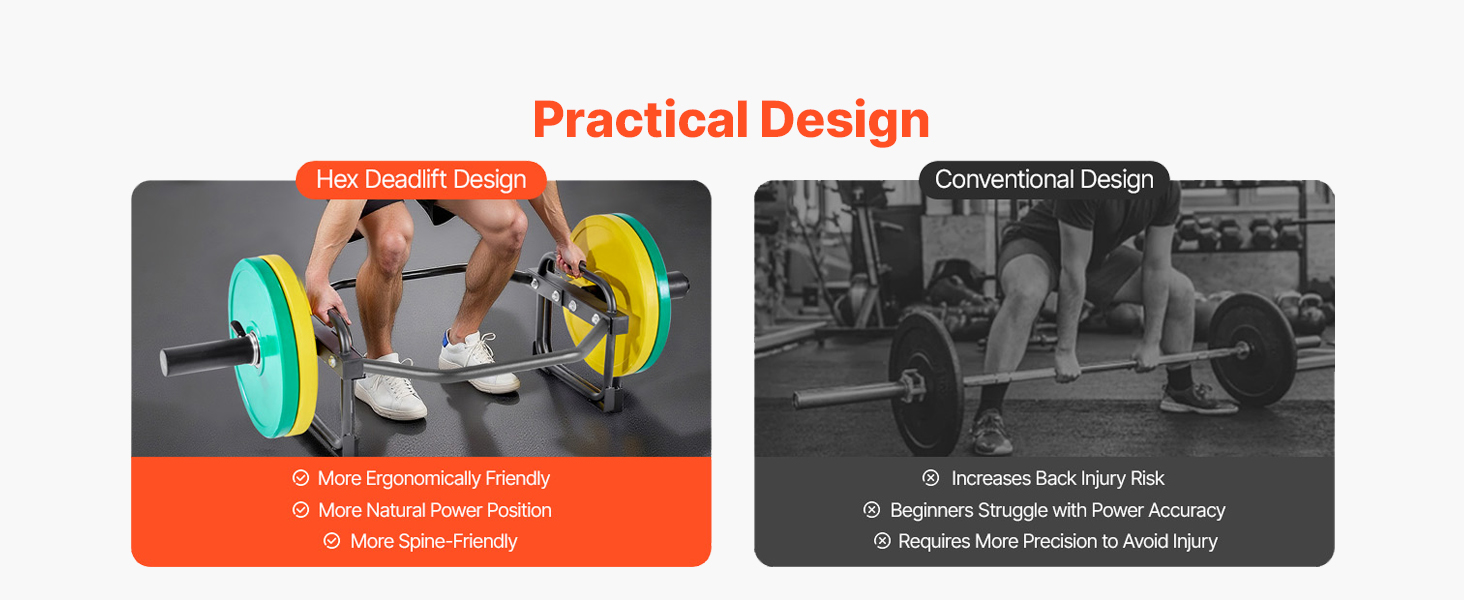 Practical Design

Hex Deadlift Design

More Ergonomically Friendly
More Natural Power Position
More Spine-Friendly

Conventional Design

Increases Back Injury Risk
Beginners Struggle with Power Accuracy
Requires More Precision to Avoid Injury